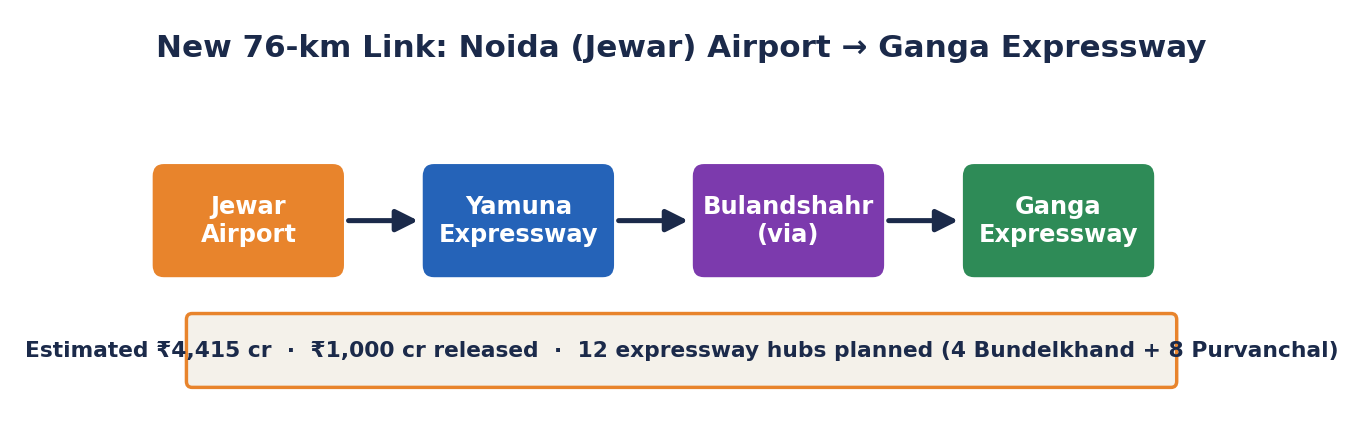 New 76-km Link: Noida (Jewar) Airport → Ganga Expressway

Jewar Airport

Yamuna Expressway

Bulandshahr (via)

Ganga Expressway

Estimated ₹4,415 cr · ₹1,000 cr released · 12 expressway hubs planned (4 Bundelkhand + 8 Purvanchal)